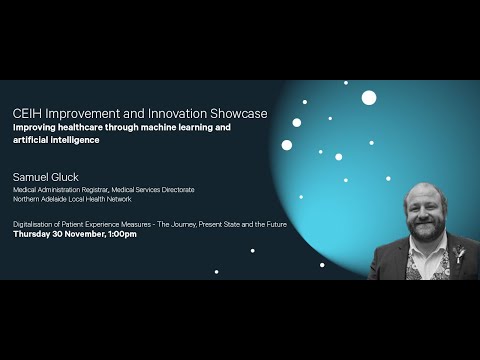 CEIH Improvement and Innovation Showcase
Improving healthcare through machine learning and artificial intelligence

Samuel Gluck
Medical Administration Registrar, Medical Services Directorate
Northern Adelaide Local Health Network

Digitalisation of Patient Experience Measures - The Journey, Present State and the Future
Thursday 30 November, 1:00pm